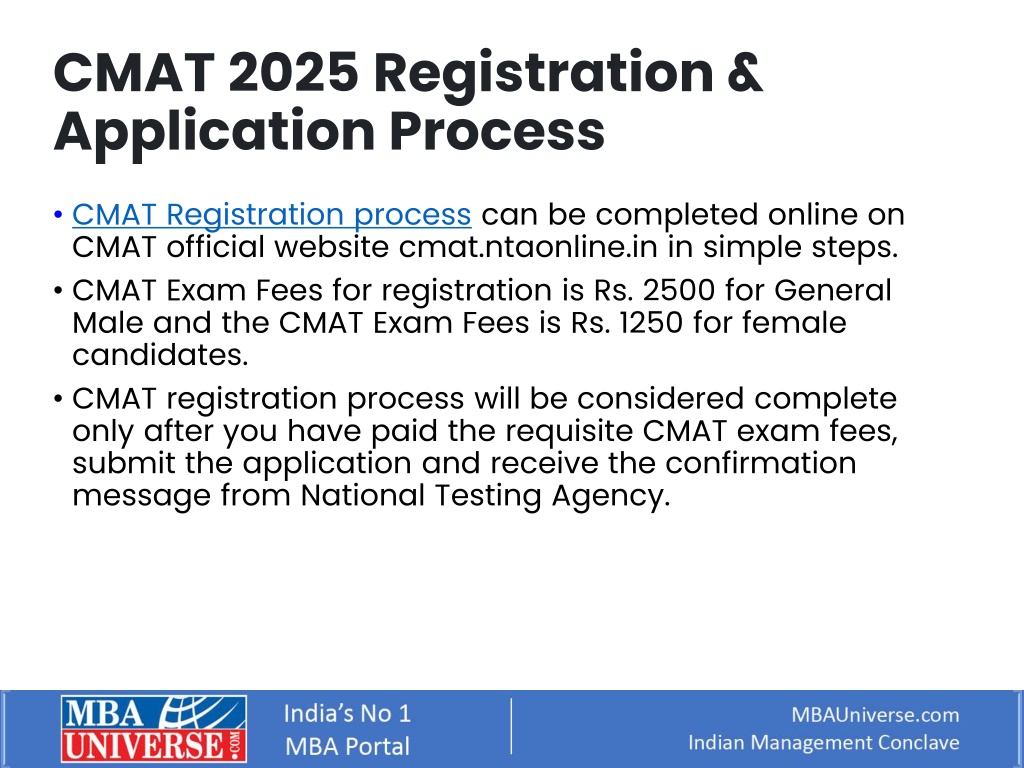 CMAT 2025 Registration & Application Process

• CMAT Registration process can be completed online on CMAT official website cmat.ntaonline.in in simple steps.

• CMAT Exam Fees for registration is Rs. 2500 for General Male and the CMAT Exam Fees is Rs. 1250 for female candidates.

• CMAT registration process will be considered complete only after you have paid the requisite CMAT exam fees, submit the application and receive the confirmation message from National Testing Agency.

MBA UNIVERSE.COM

India's No 1 MBA Portal

MBAUniverse.com
Indian Management Conclave